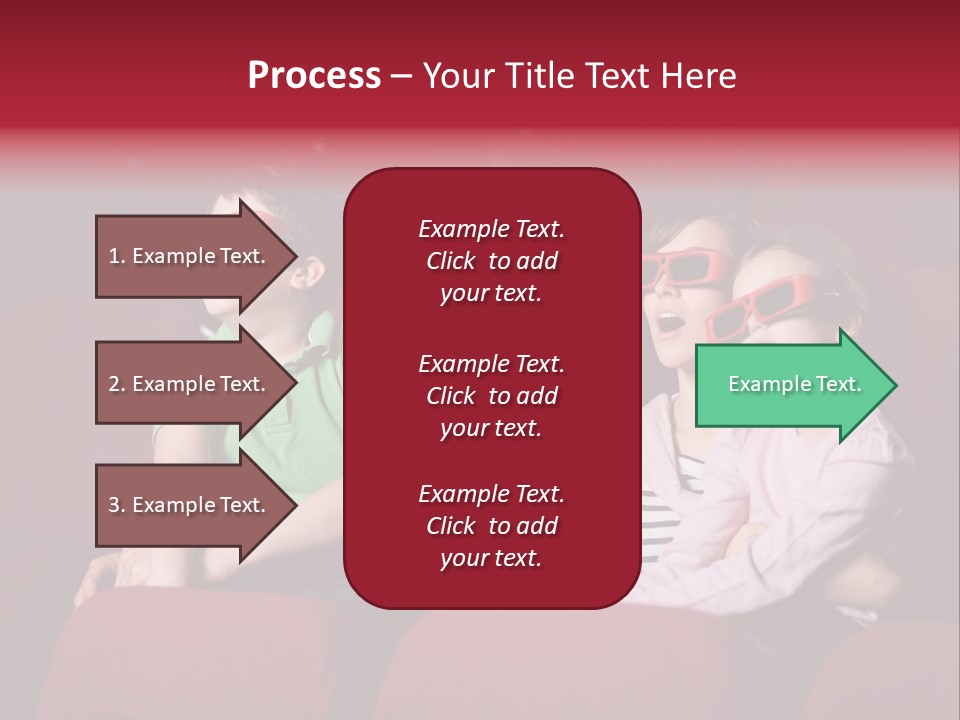 Process – Your Title Text Here

1. Example Text.

2. Example Text.

3. Example Text.

Example Text. Click to add your text.

Example Text. Click to add your text.

Example Text. Click to add your text.

Example Text.